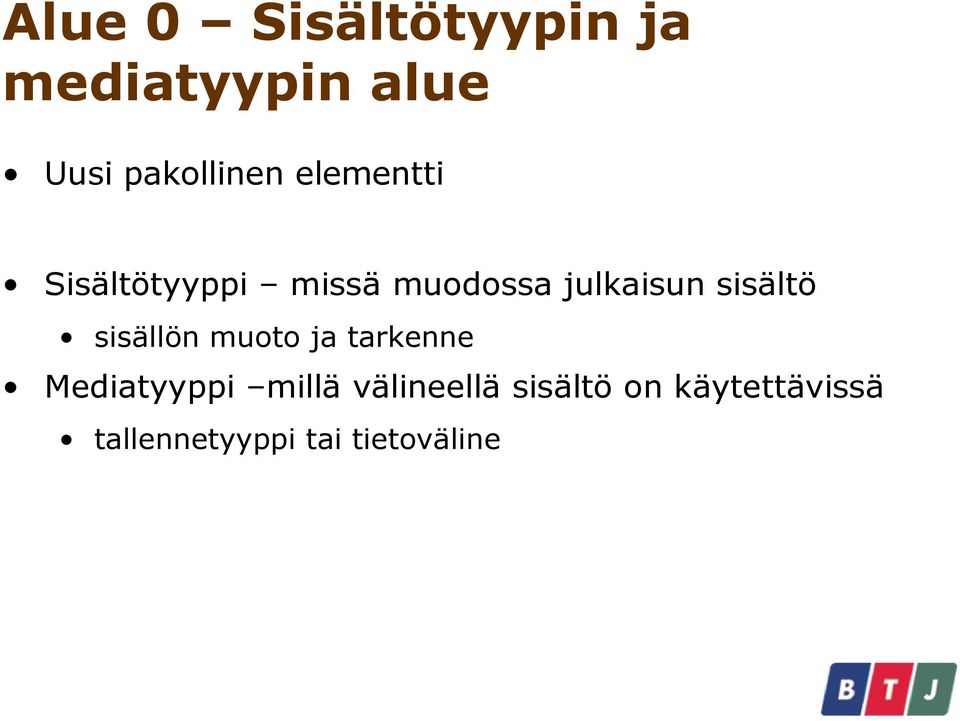 Alue 0 – Sisältötyypin ja mediatyypin alue

• Uusi pakollinen elementti

• Sisältötyyppi – missä muodossa julkaisun sisältö
  • sisällön muoto ja tarkenne
• Mediatyyppi –millä välineellä sisältö on käytettävissä
  • tallennetyyppi tai tietoväline

B T J